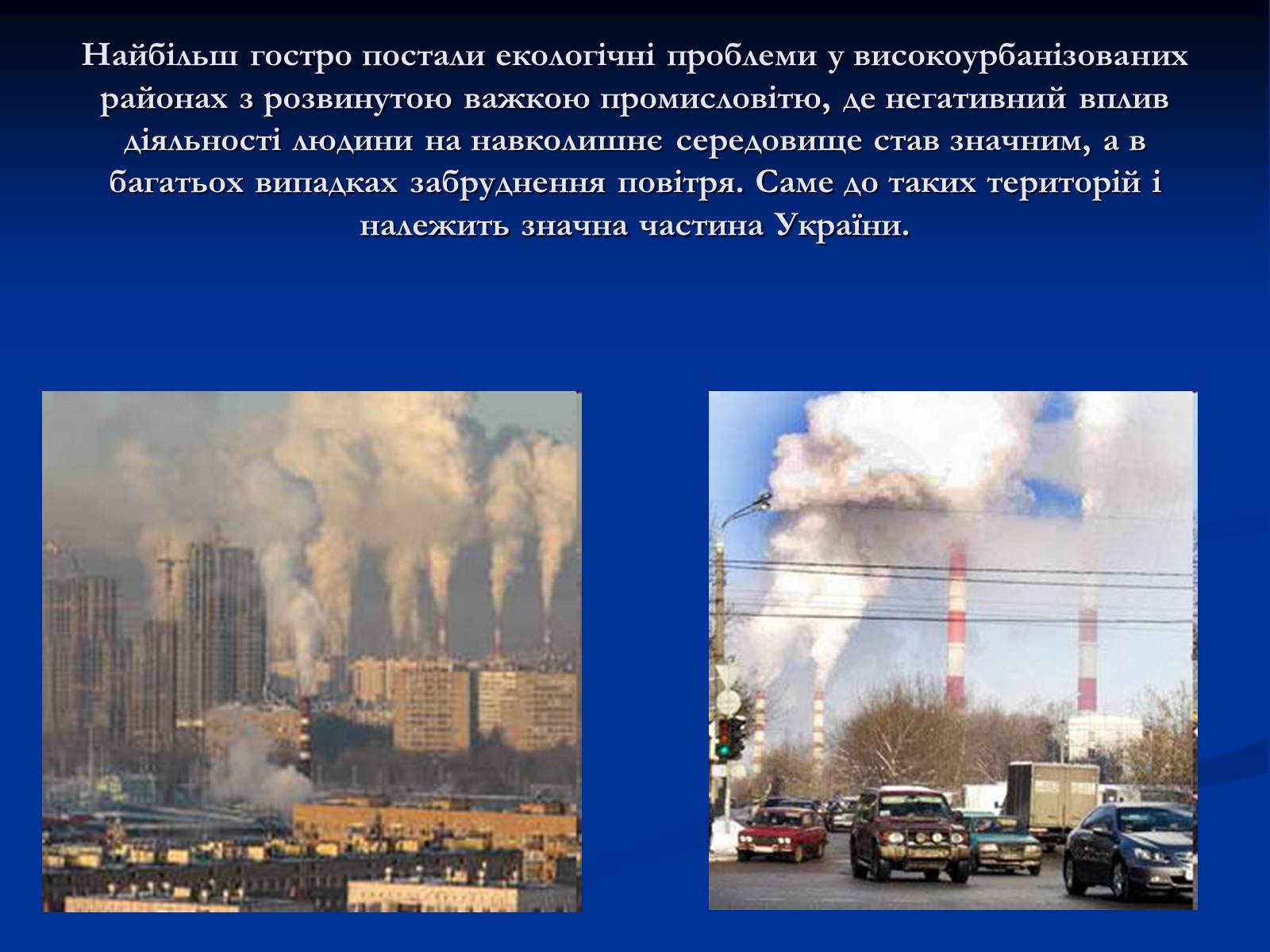 Найбільш гостро постали екологічні проблеми у високоурбанізованих районах з розвинутою важкою промисловітю, де негативний вплив діяльності людини на навколишнє середовище став значним, а в багатьох випадках забруднення повітря. Саме до таких територій і належить значна частина України.